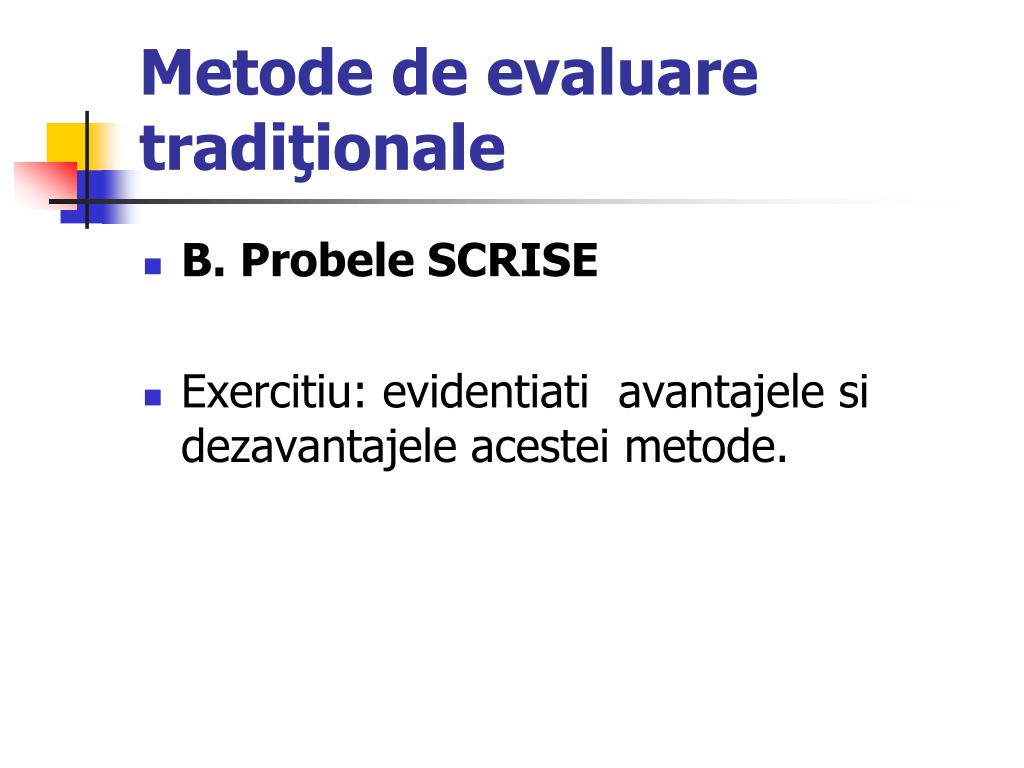 Metode de evaluare tradiţionale

B. Probele SCRISE

Exercitiu: evidentiati avantajele si dezavantajele acestei metode.